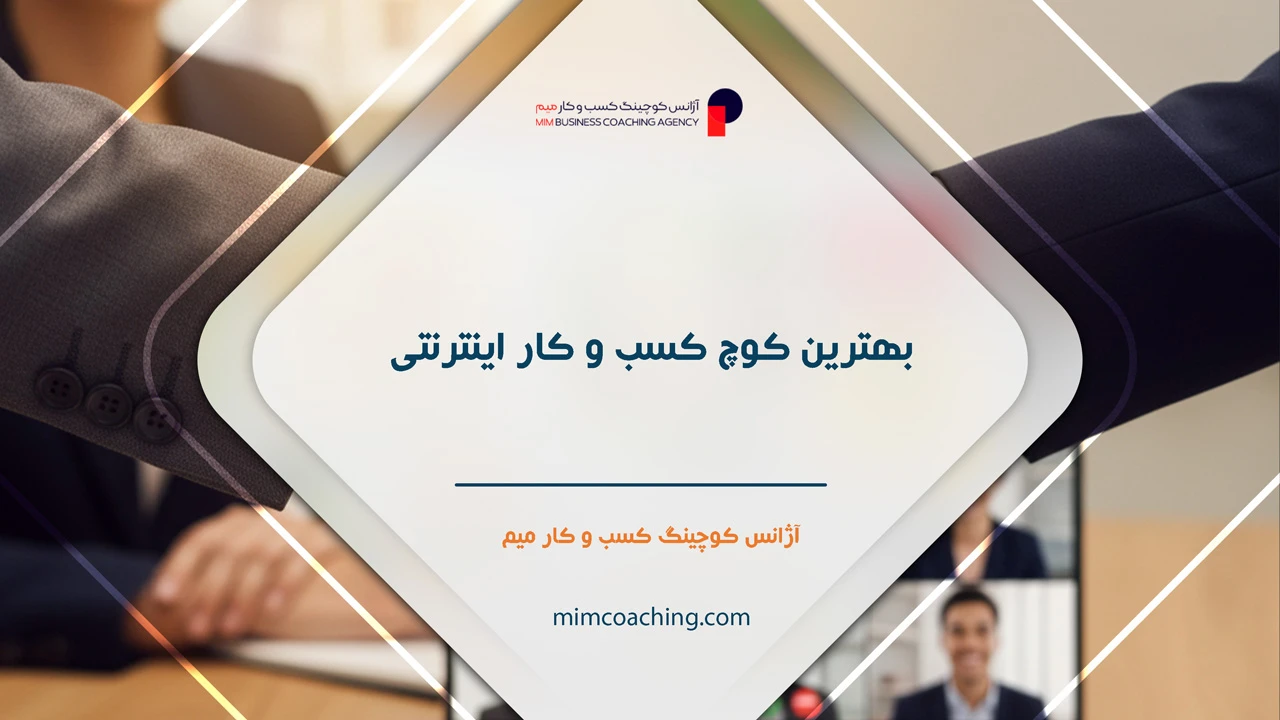 آژانس کوچینگ کسب و کار میم
MIM BUSINESS COACHING AGENCY

بهترین کوچ کسب و کار اینترنتی

آژانس کوچینگ کسب و کار میم

mimcoaching.com